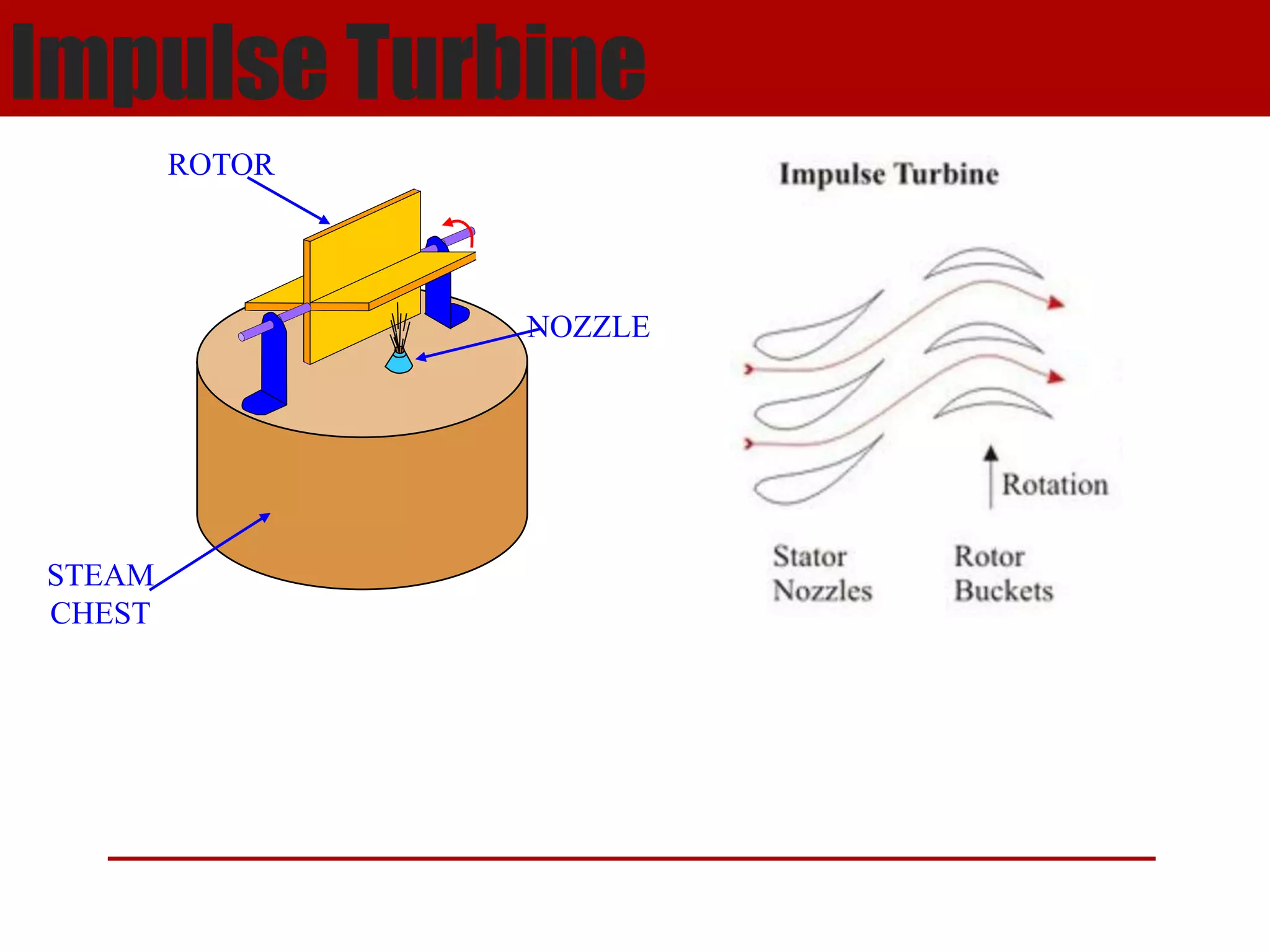 Impulse Turbine

ROTOR

NOZZLE

STEAM CHEST

Impulse Turbine

Rotation

Stator Nozzles

Rotor Buckets